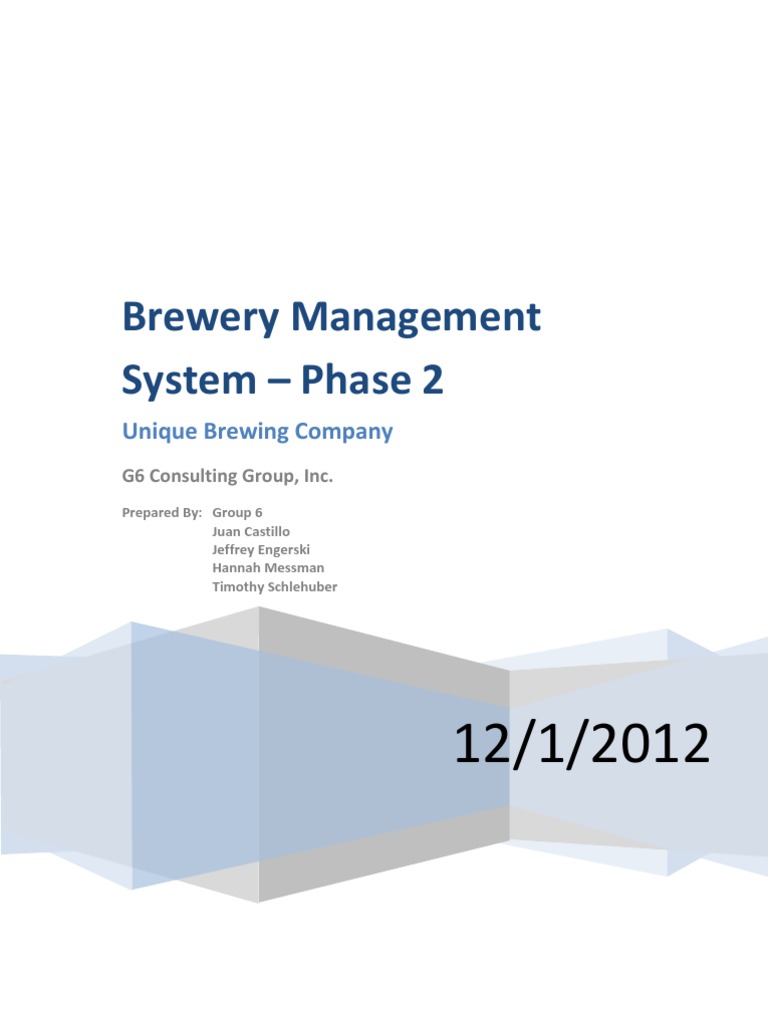 Brewery Management System – Phase 2

Unique Brewing Company

G6 Consulting Group, Inc.

Prepared By: Group 6
Juan Castillo
Jeffrey Engerski
Hannah Messman
Timothy Schlehuber

12/1/2012